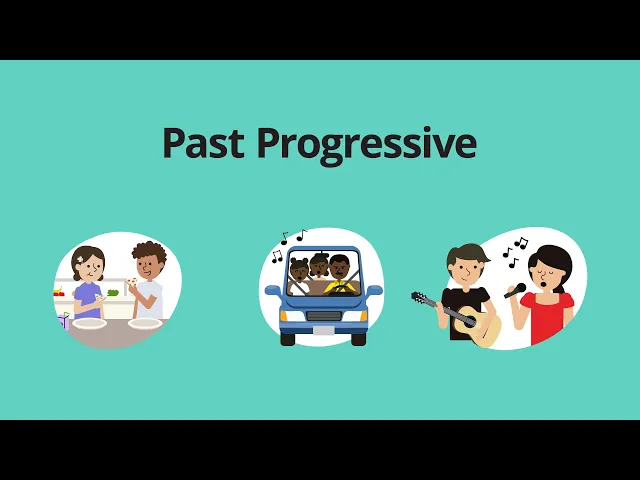 Past Progressive